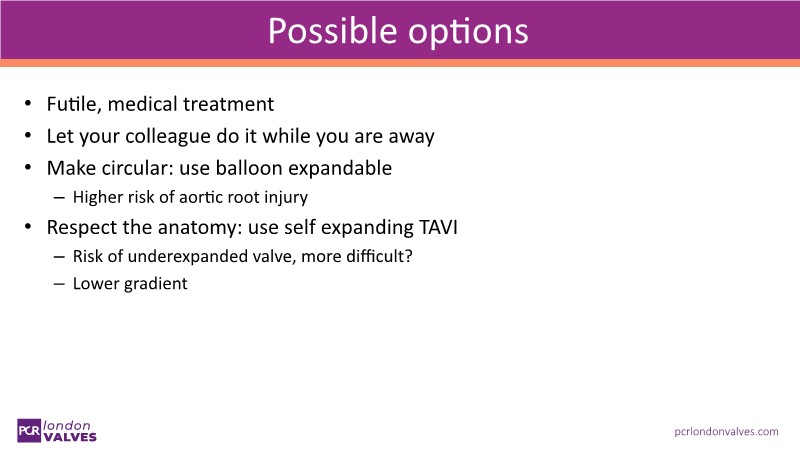 Possible options

• Futile, medical treatment
• Let your colleague do it while you are away
• Make circular: use balloon expandable
  – Higher risk of aortic root injury
• Respect the anatomy: use self expanding TAVI
  – Risk of underexpanded valve, more difficult?
  – Lower gradient

PCR london VALVES

pcrlondonvalves.com